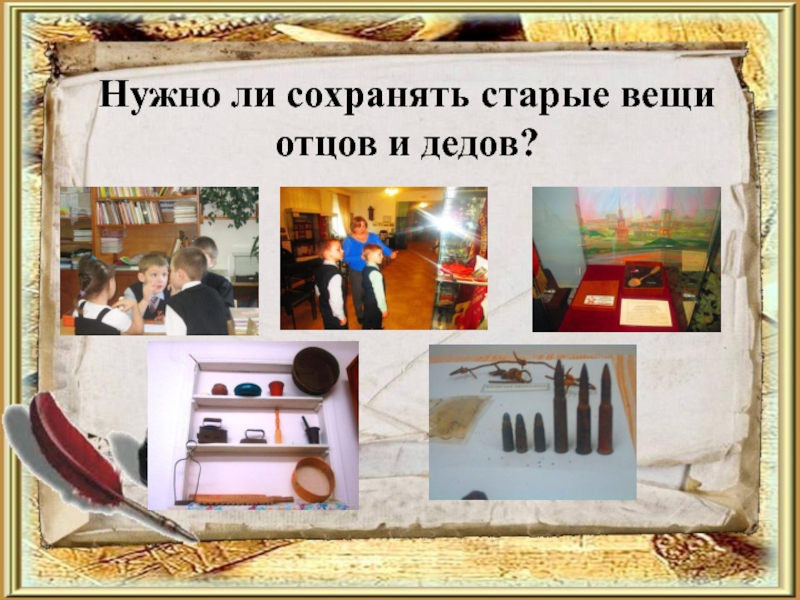 Нужно ли сохранять старые вещи отцов и дедов?